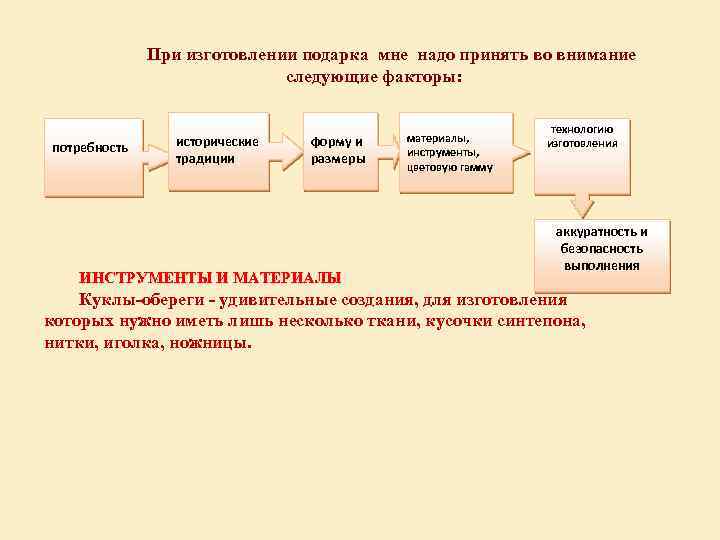 При изготовлении подарка мне надо принять во внимание следующие факторы:

потребность

исторические традиции

форму и размеры

материалы, инструменты, цветовую гамму

технологию изготовления

аккуратность и безопасность выполнения

ИНСТРУМЕНТЫ И МАТЕРИАЛЫ

Куклы-обереги - удивительные создания, для изготовления которых нужно иметь лишь несколько ткани, кусочки синтепона, нитки, иголка, ножницы.